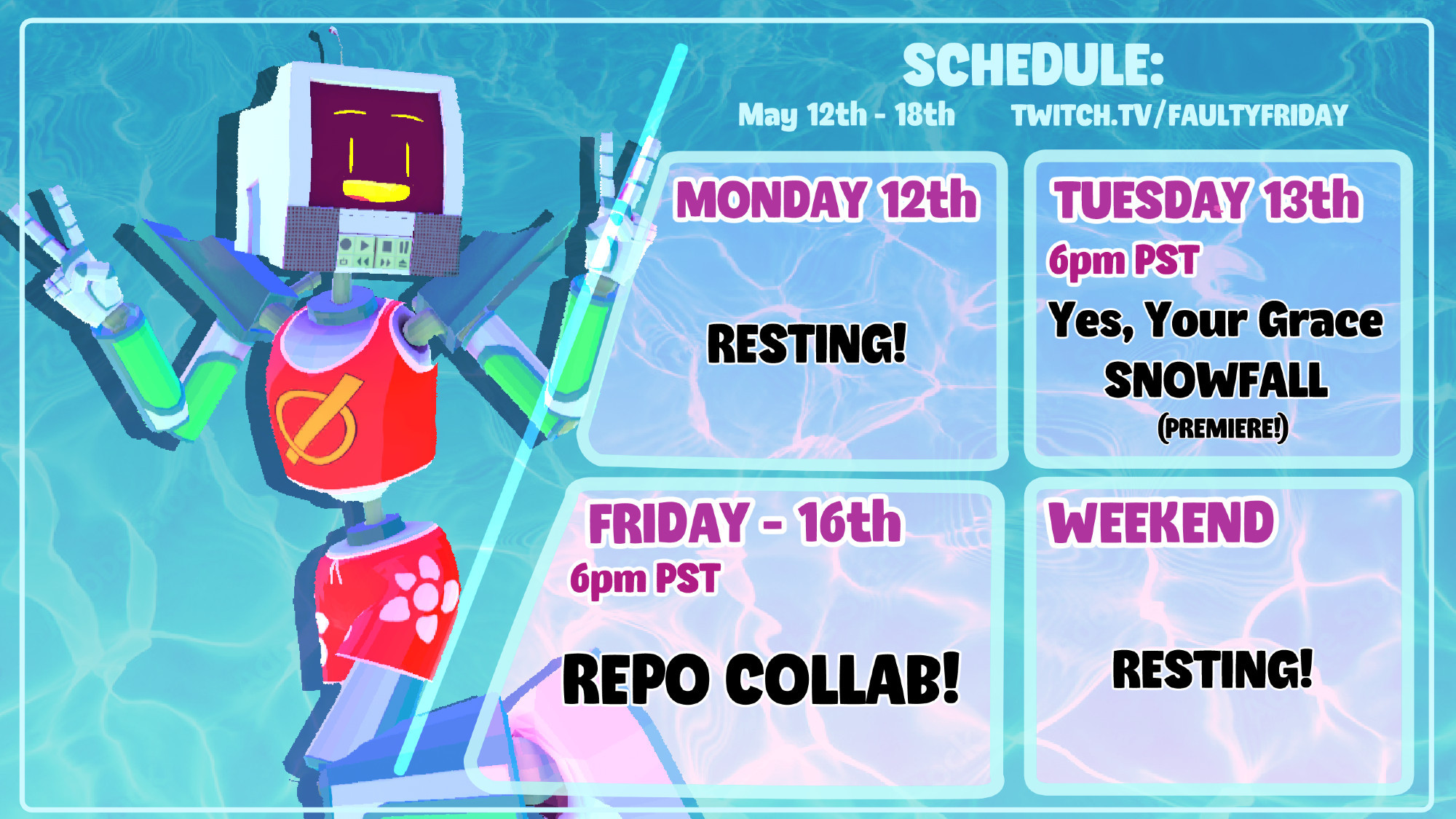 SCHEDULE:
May 12th - 18th
TWITCH.TV/FAULTYFRIDAY

MONDAY 12th
RESTING!

TUESDAY 13th
6pm PST
Yes, Your Grace
SNOWFALL
(PREMIERE!)

FRIDAY - 16th
6pm PST
REPO COLLAB!

WEEKEND
RESTING!